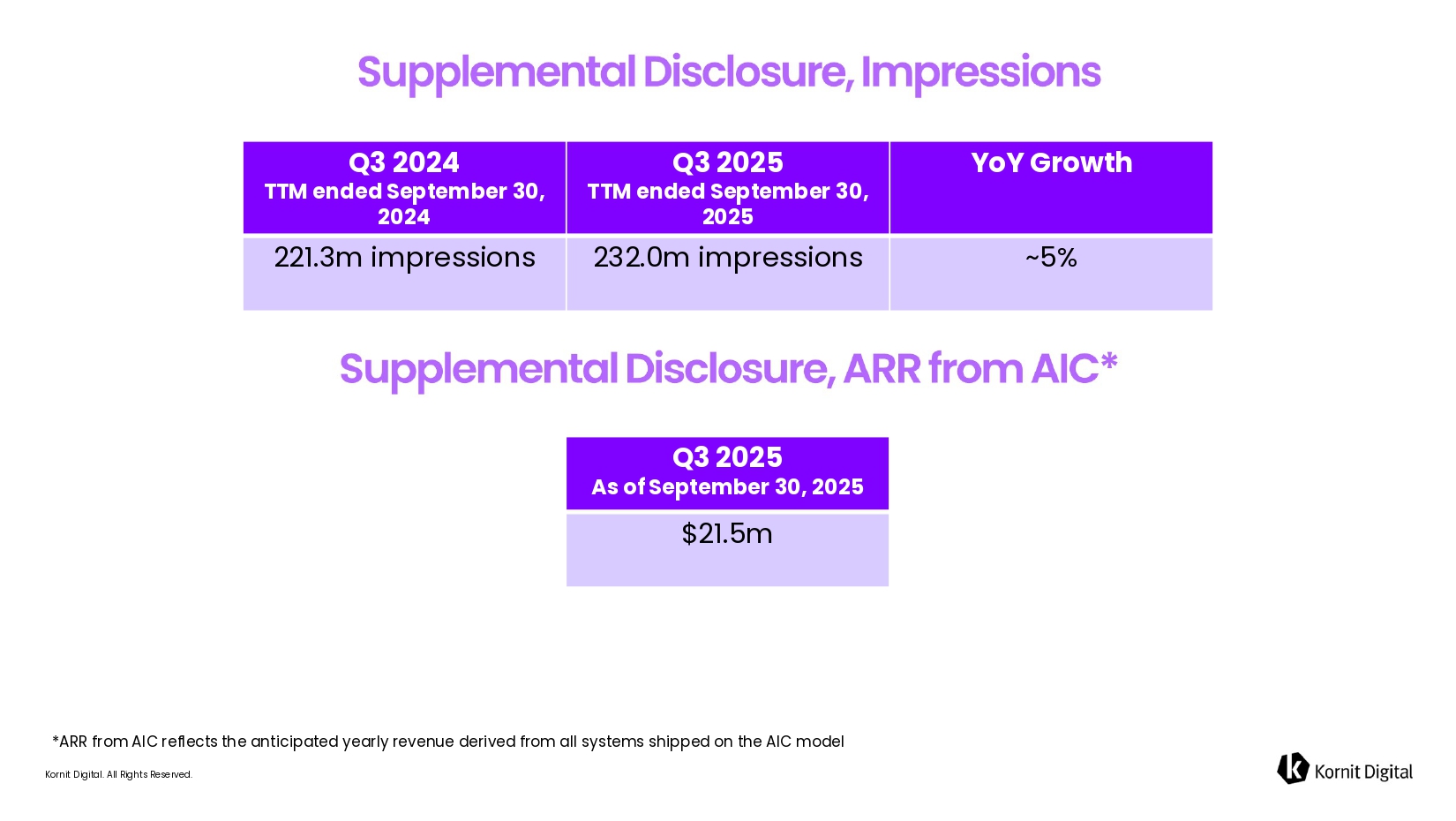 Supplemental Disclosure, Impressions

| Q3 2024 TTM ended September 30, 2024 | Q3 2025 TTM ended September 30, 2025 | YoY Growth |
|---|---|---|
| 221.3m impressions | 232.0m impressions | ~5% |

Supplemental Disclosure, ARR from AIC*

| Q3 2025 As of September 30, 2025 |
|---|
| $21.5m |

*ARR from AIC reflects the anticipated yearly revenue derived from all systems shipped on the AIC model

Kornit Digital. All Rights Reserved.

Kornit Digital